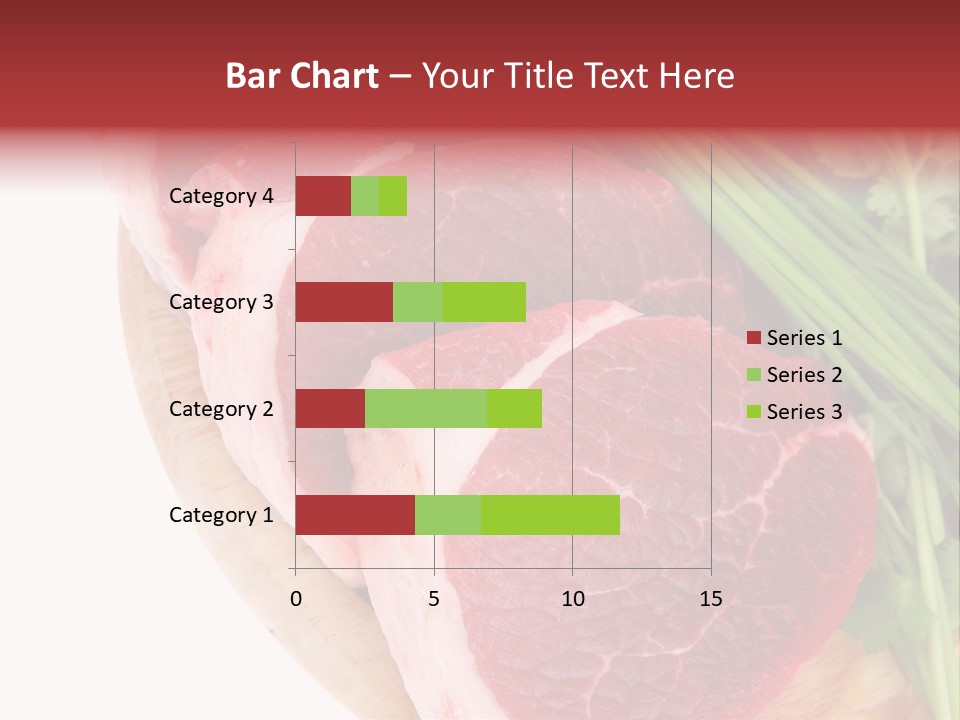 Bar Chart – Your Title Text Here

Category 4
Category 3
Category 2
Category 1

0
5
10
15

Series 1
Series 2
Series 3